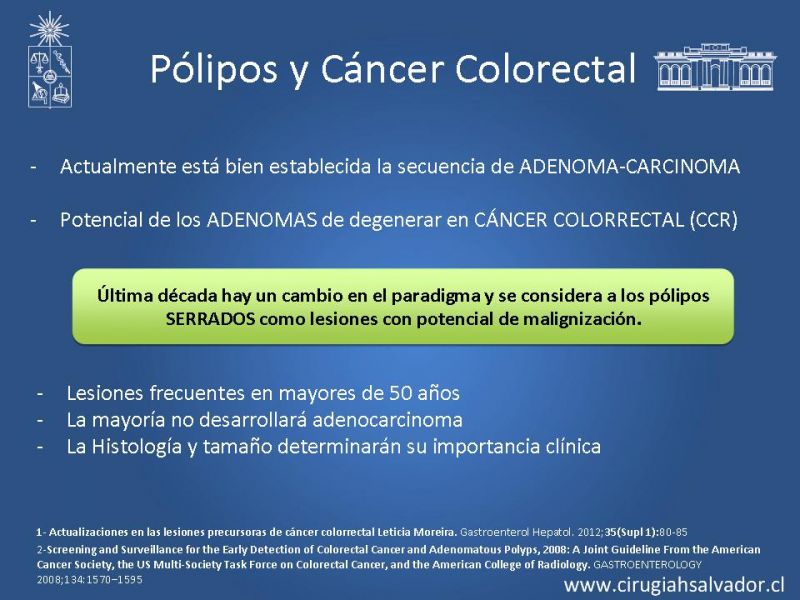 Pólipos y Cáncer Colorectal

- Actualmente está bien establecida la secuencia de ADENOMA-CARCINOMA

- Potencial de los ADENOMAS de degenerar en CÁNCER COLORRECTAL (CCR)

Última década hay un cambio en el paradigma y se considera a los pólipos SERRADOS como lesiones con potencial de malignización.

- Lesiones frecuentes en mayores de 50 años
- La mayoría no desarrollará adenocarcinoma
- La Histología y tamaño determinarán su importancia clínica

1- Actualizaciones en las lesiones precursoras de cáncer colorrectal Leticia Moreira. Gastroenterol Hepatol. 2012;35(Supl 1):80-85
2-Screening and Surveillance for the Early Detection of Colorectal Cancer and Adenomatous Polyps, 2008: A Joint Guideline From the American Cancer Society, the US Multi-Society Task Force on Colorectal Cancer, and the American College of Radiology. GASTROENTEROLOGY 2008;134:1570–1595

www.cirugiahsalvador.cl